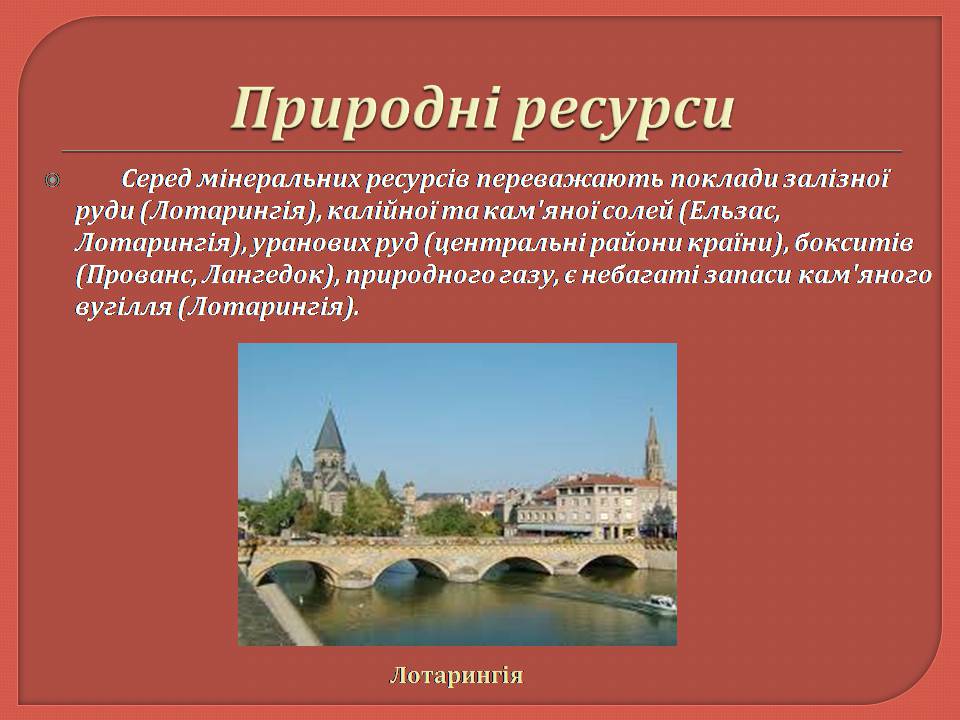 Природні ресурси

Серед мінеральних ресурсів переважають поклади залізної руди (Лотарингія), калійної та кам'яної солей (Ельзас, Лотарингія), уранових руд (центральні райони країни), бокситів (Прованс, Лангедок), природного газу, є небагаті запаси кам'яного вугілля (Лотарингія).

Лотарингія